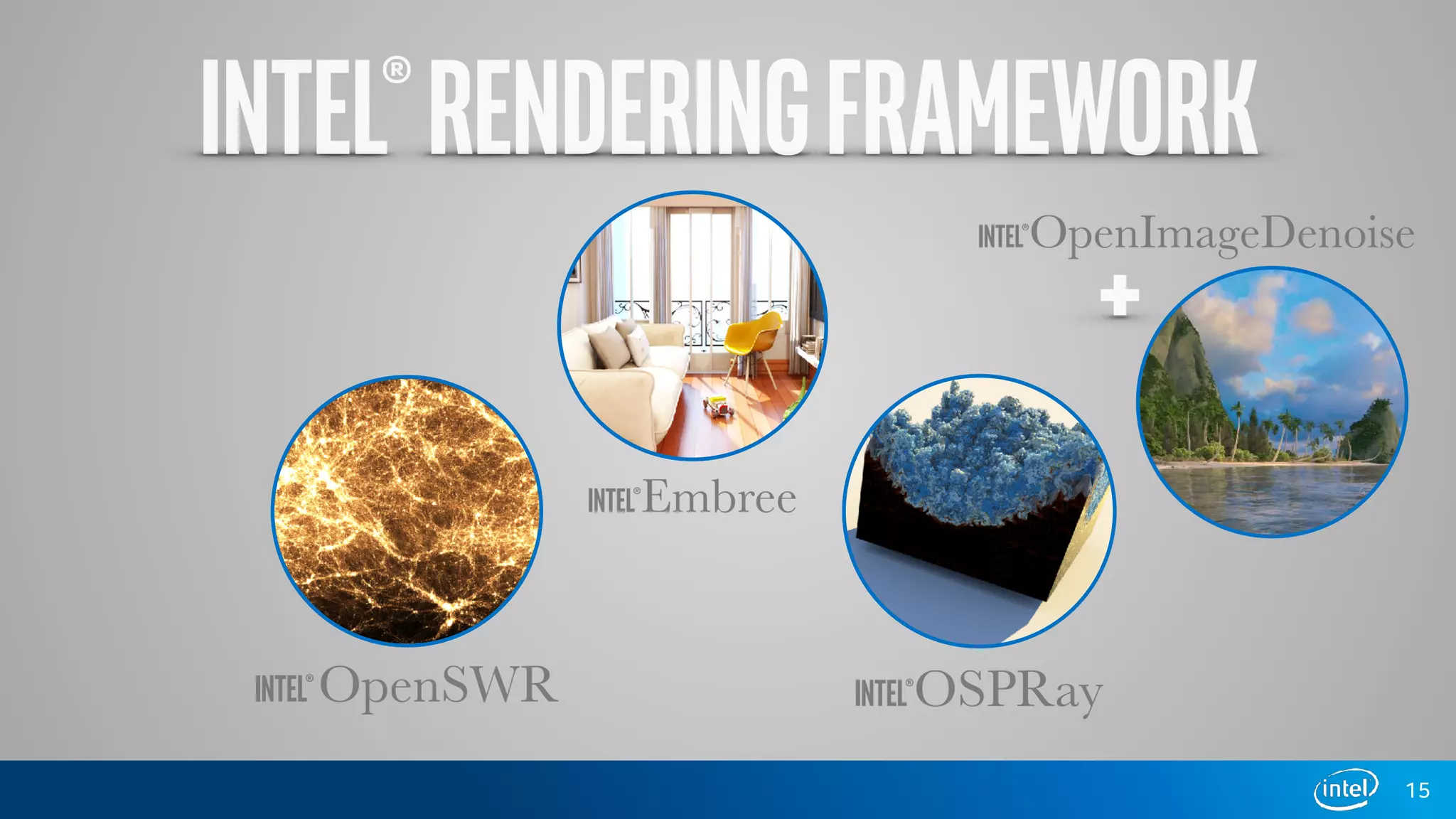 INTEL® RENDERING FRAMEWORK

INTEL® OpenImageDenoise

+

INTEL® Embree

INTEL® OpenSWR

INTEL® OSPRay

intel

15